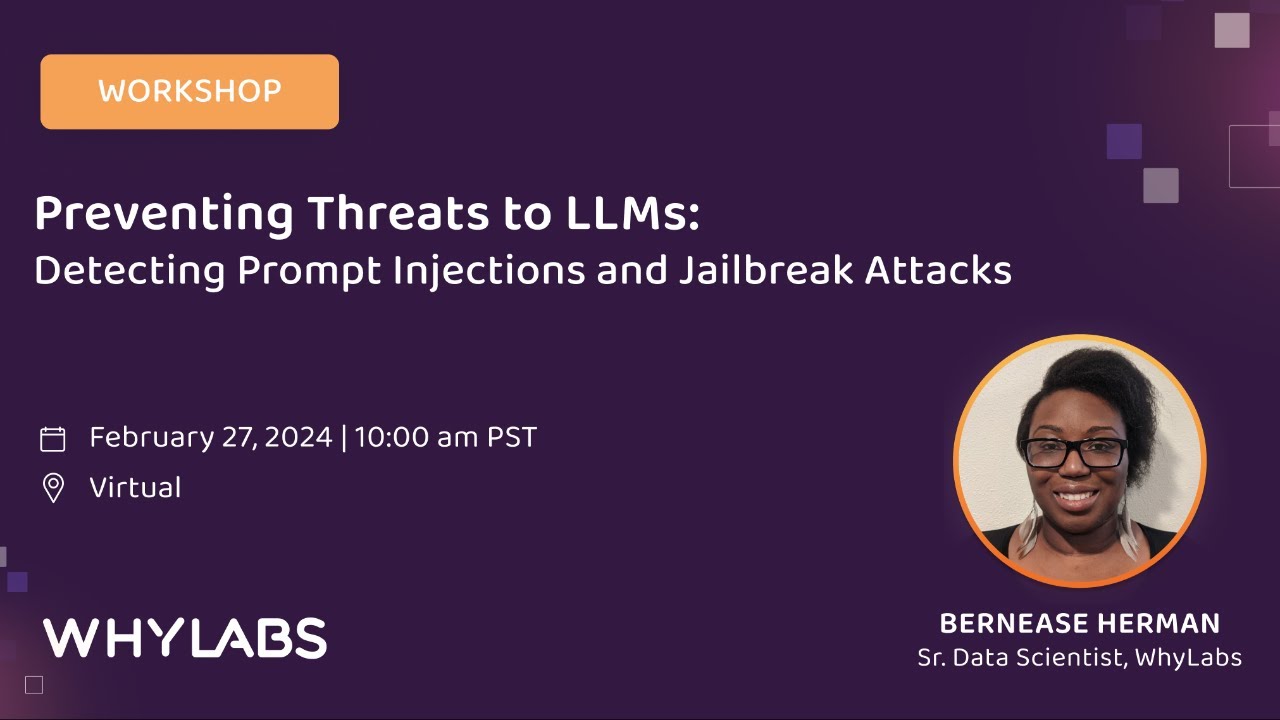 WORKSHOP

Preventing Threats to LLMs:
Detecting Prompt Injections and Jailbreak Attacks

February 27, 2024 | 10:00 am PST
Virtual

WHYLABS

BERNEASE HERMAN
Sr. Data Scientist, WhyLabs